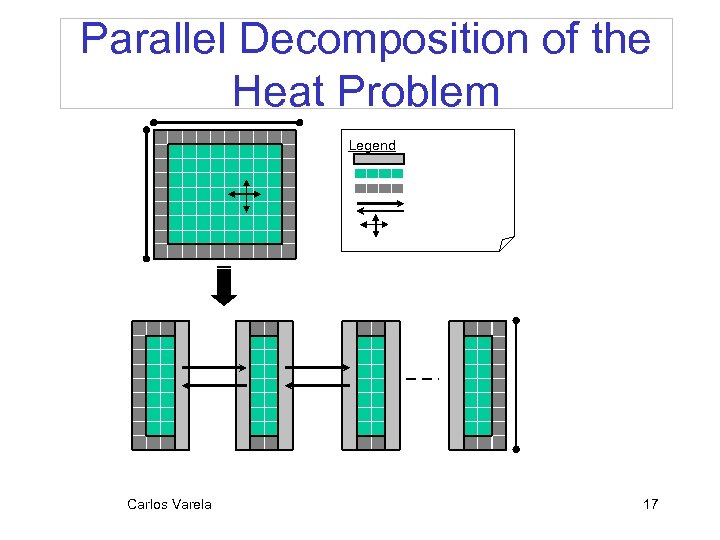 Parallel Decomposition of the Heat Problem

Legend

Carlos Varela

17